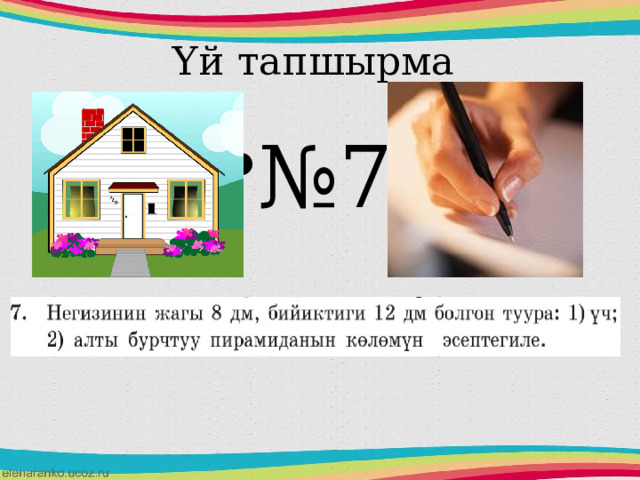 Үй тапшырма

№7

7. Негизинин жагы 8 дм, бийиктиги 12 дм болгон туура: 1) үч; 2) алты бурчтуу пирамиданын көлөмүн эсептегиле.

elenaranko.ucoz.ru